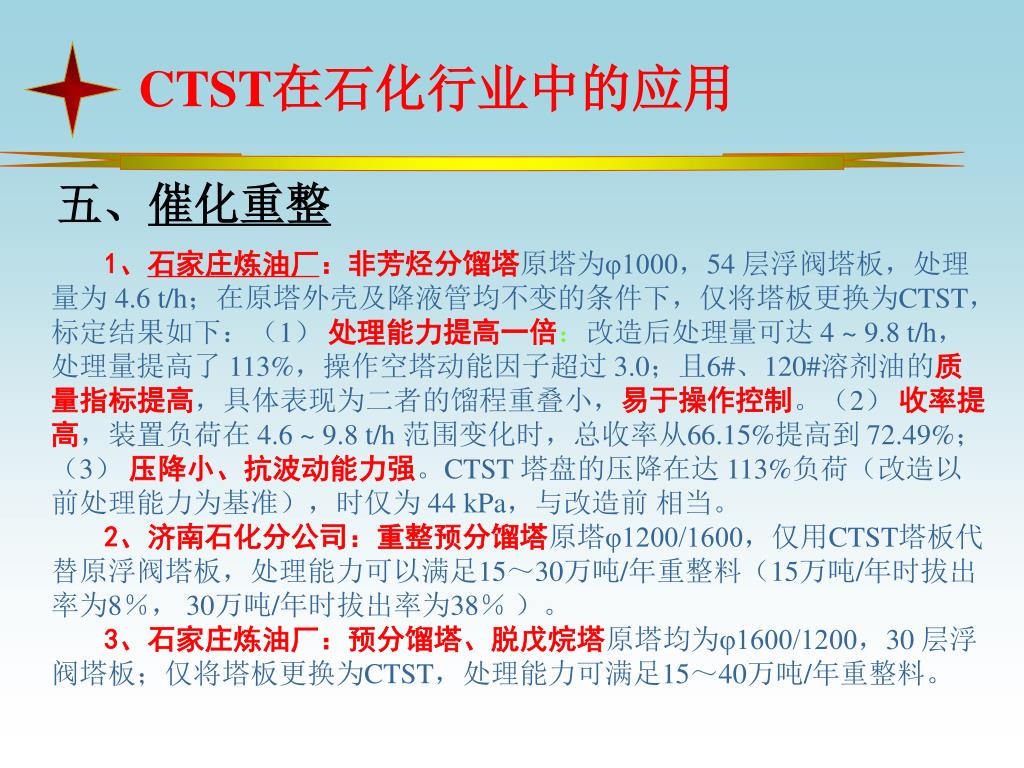 CTST在石化行业中的应用

五、催化重整

1、石家庄炼油厂：非芳烃分馏塔原塔为φ1000，54 层浮阀塔板，处理量为 4.6 t/h；在原塔外壳及降液管均不变的条件下，仅将塔板更换为CTST，标定结果如下：（1） 处理能力提高一倍：改造后处理量可达 4 ~ 9.8 t/h，处理量提高了 113%，操作空塔动能因子超过 3.0；且6#、120#溶剂油的质量指标提高，具体表现为二者的馏程重叠小，易于操作控制。（2） 收率提高，装置负荷在 4.6 ~ 9.8 t/h 范围变化时，总收率从66.15%提高到 72.49%；（3） 压降小、抗波动能力强。CTST 塔盘的压降在达 113%负荷（改造以前处理能力为基准），时仅为 44 kPa，与改造前 相当。

2、济南石化分公司：重整预分馏塔原塔φ1200/1600，仅用CTST塔板代替原浮阀塔板，处理能力可以满足15～30万吨/年重整料（15万吨/年时拔出率为8%， 30万吨/年时拔出率为38% ）。

3、石家庄炼油厂：预分馏塔、脱戊烷塔原塔均为φ1600/1200，30 层浮阀塔板；仅将塔板更换为CTST，处理能力可满足15～40万吨/年重整料。